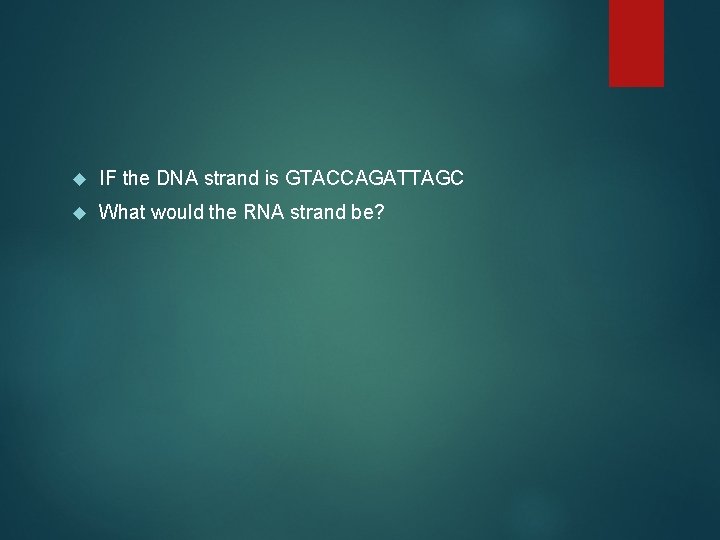 IF the DNA strand is GTACCAGATTAGC

What would the RNA strand be?